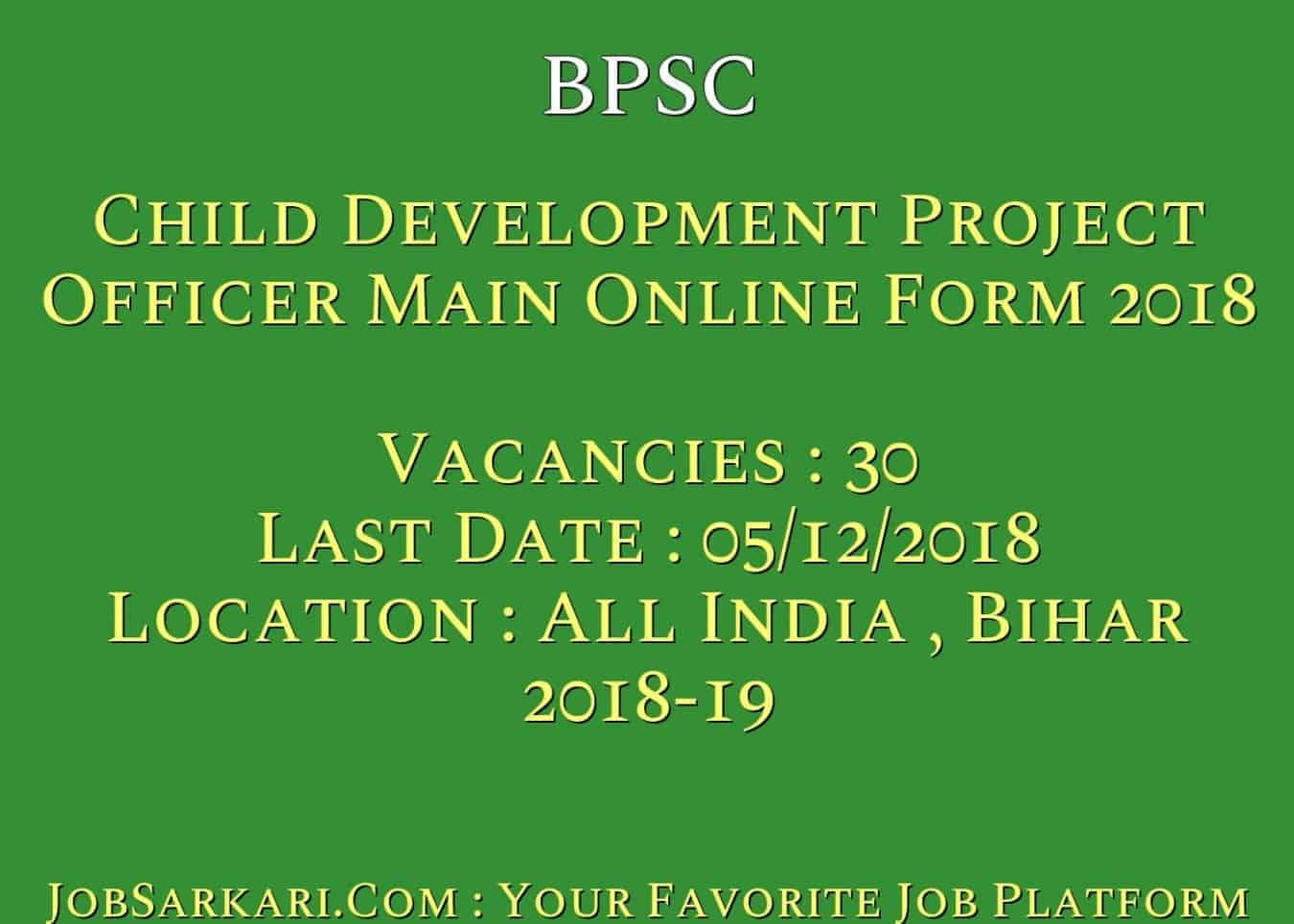 BPSC

Child Development Project Officer Main Online Form 2018

Vacancies : 30
Last Date : 05/12/2018
Location : All India , Bihar
2018-19

JobSarkari.Com : Your Favorite Job Platform